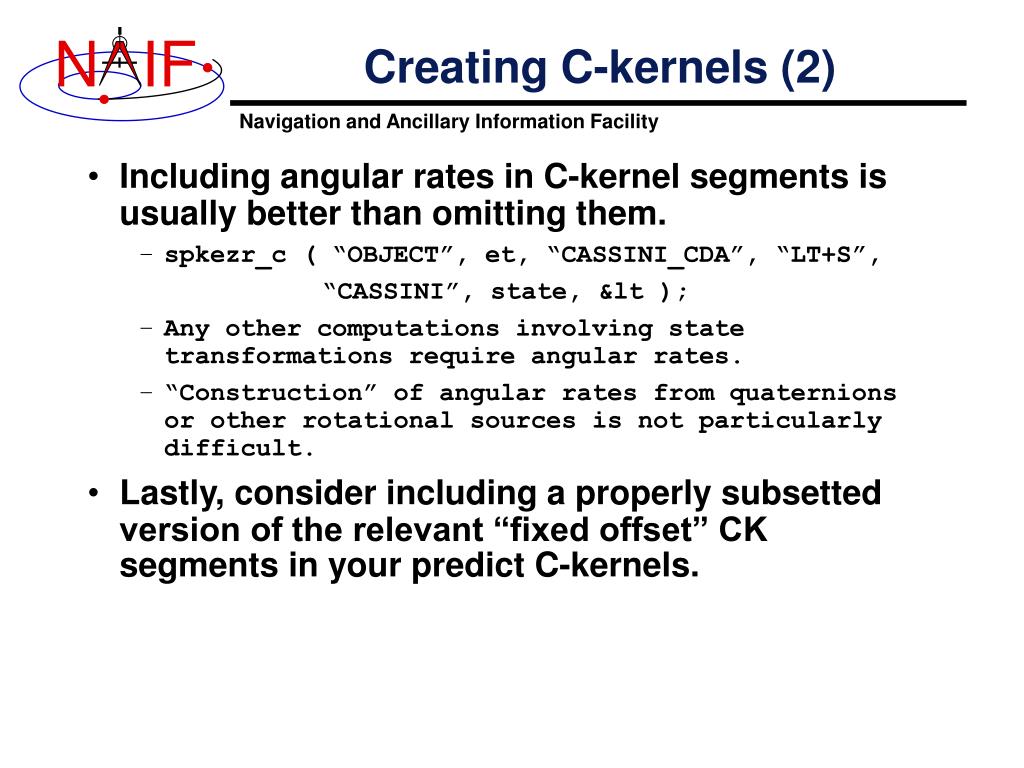 NAIF

Creating C-kernels (2)

Navigation and Ancillary Information Facility

• Including angular rates in C-kernel segments is usually better than omitting them.
– spkezr_c ( “OBJECT”, et, “CASSINI_CDA”, “LT+S”, “CASSINI”, state, &lt );
– Any other computations involving state transformations require angular rates.
– “Construction” of angular rates from quaternions or other rotational sources is not particularly difficult.
• Lastly, consider including a properly subsetted version of the relevant “fixed offset” CK segments in your predict C-kernels.